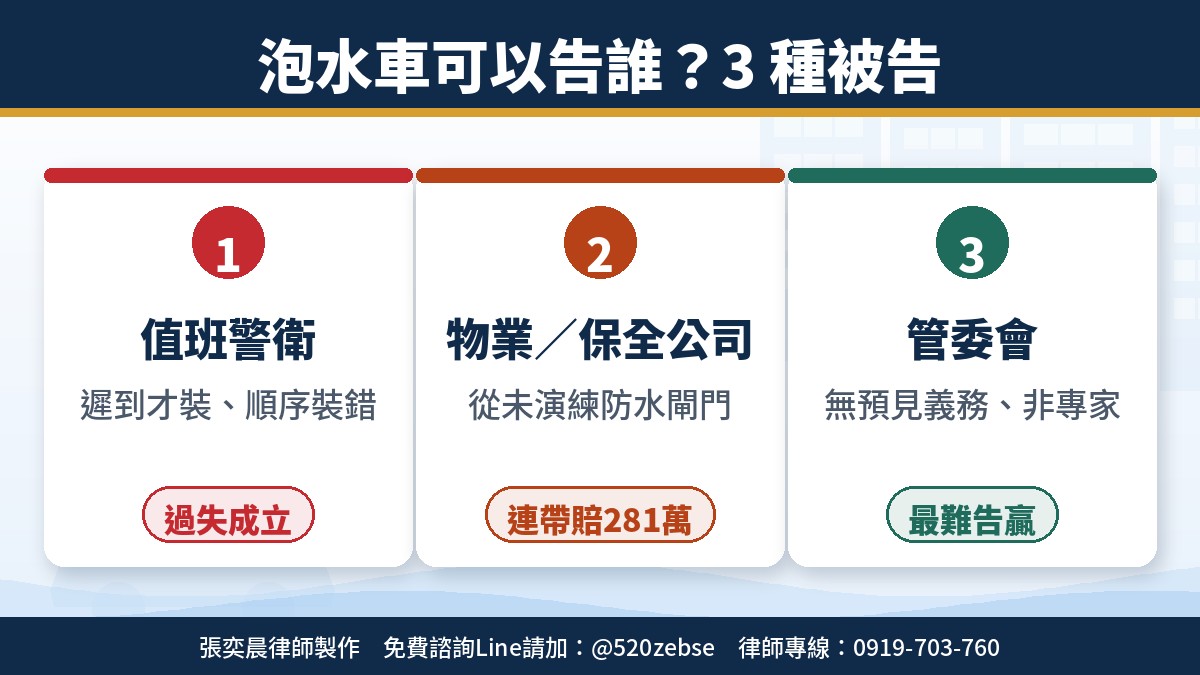 泡水車可以告誰？3 種被告

1
值班警衛
遲到才裝、順序裝錯
過失成立

2
物業／保全公司
從未演練防水閘門
連帶賠281萬

3
管委會
無預見義務、非專家
最難告贏

張奕晨律師製作　免費諮詢Line請加：@520zebse　律師專線：0919-703-760